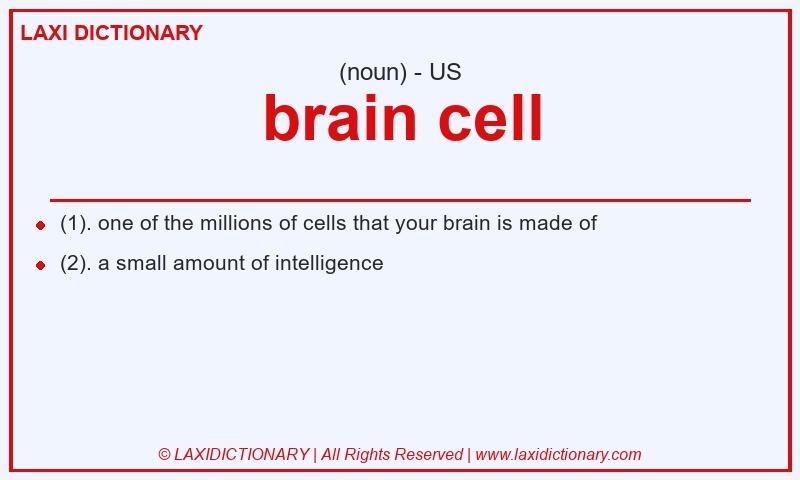 LAXI DICTIONARY

(noun) - US

brain cell

- (1). one of the millions of cells that your brain is made of
- (2). a small amount of intelligence

© LAXIDICTIONARY | All Rights Reserved | www.laxidictionary.com